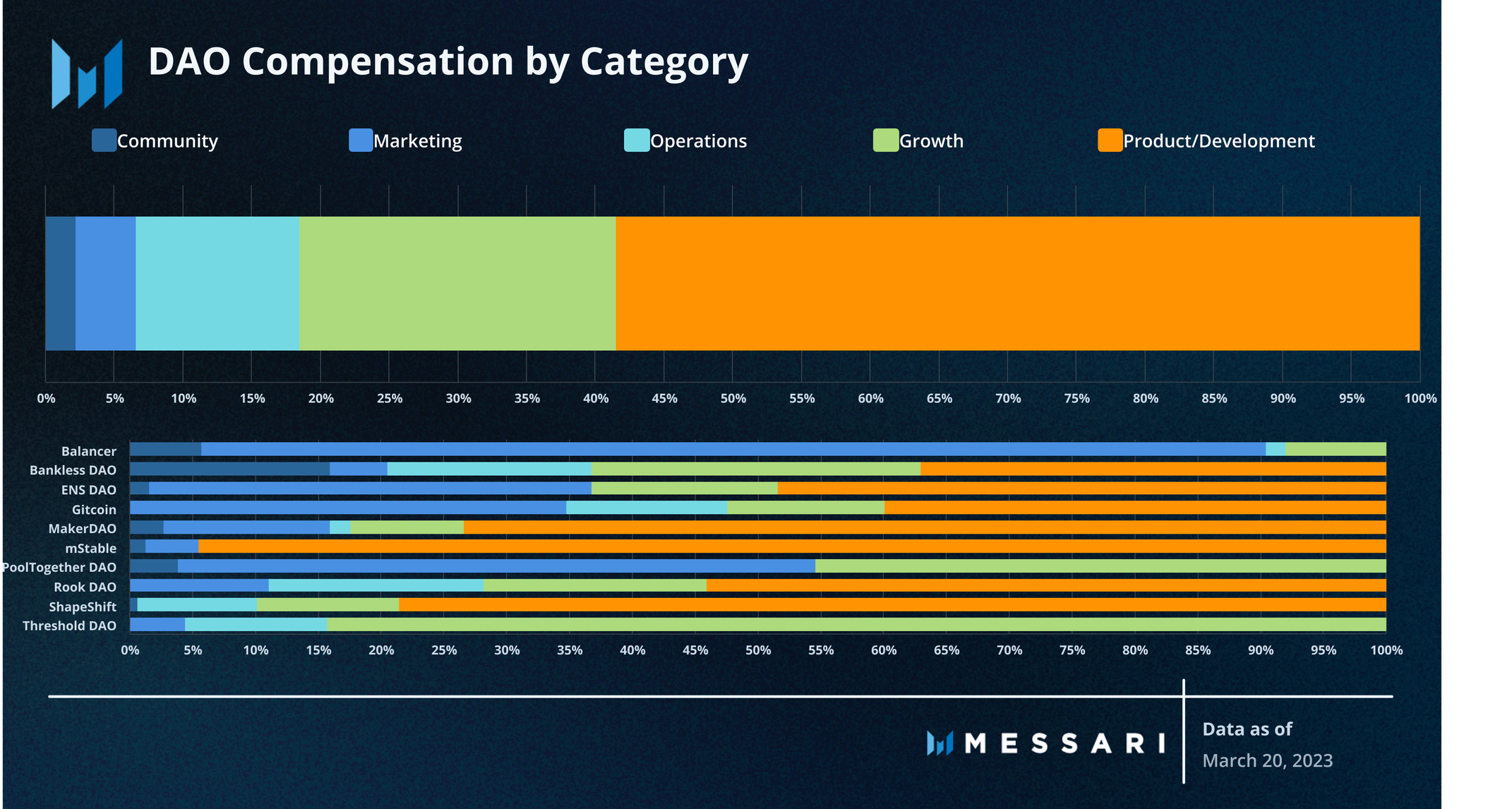 DAO Compensation by Category

Community Marketing Operations Growth Product/Development

0% 5% 10% 15% 20% 25% 30% 35% 40% 45% 50% 55% 60% 65% 70% 75% 80% 85% 90% 95% 100%

Balancer
Bankless DAO
ENS DAO
Gitcoin
MakerDAO
mStable
PoolTogether DAO
Rook DAO
ShapeShift
Threshold DAO

0% 5% 10% 15% 20% 25% 30% 35% 40% 45% 50% 55% 60% 65% 70% 75% 80% 85% 90% 95% 100%

MESSARI

Data as of
March 20, 2023